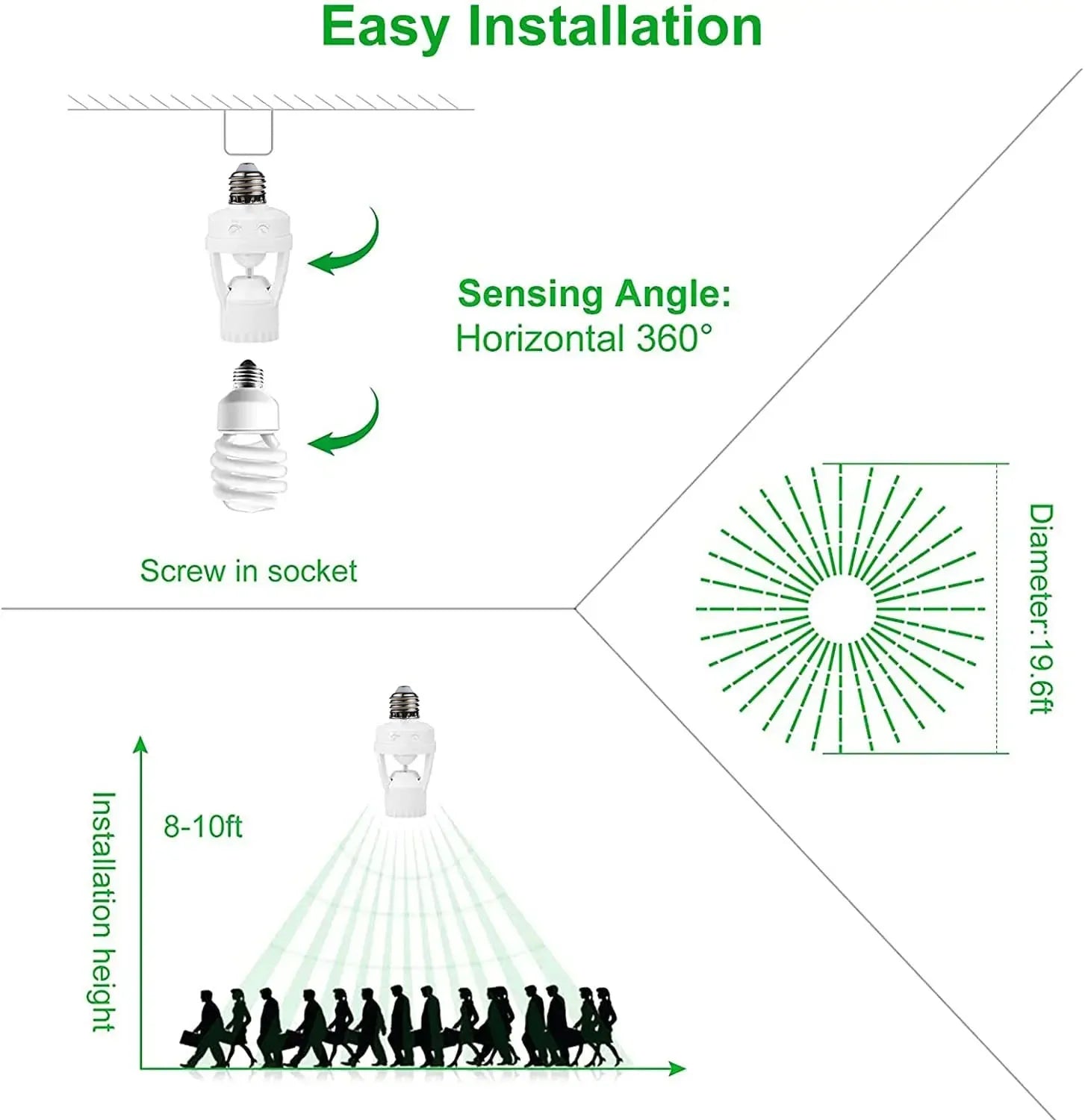 Easy Installation

Sensing Angle:
Horizontal 360°

Screw in socket

Diameter:19.6ft

Installation height

8-10ft